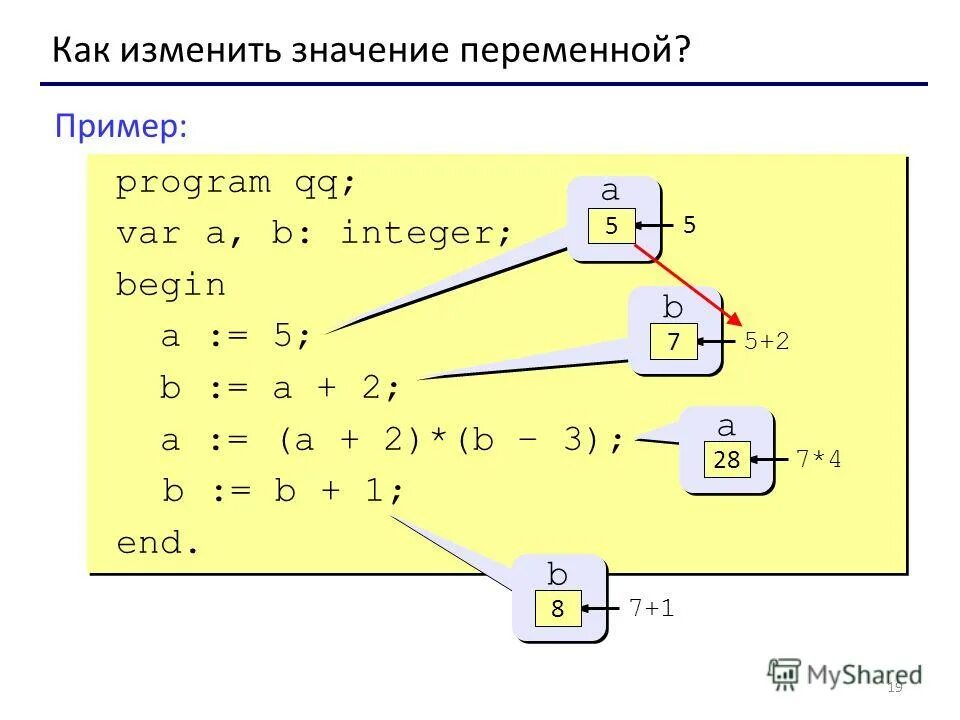 Как изменить значение переменной?

Пример:

program qq;
var a, b: integer;
begin
  a := 5;
  b := a + 2;
  a := (a + 2)*(b – 3);
  b := b + 1;
end.

a
5
5

b
7
5+2

a
28
7*4

b
8
7+1

MyShared

19